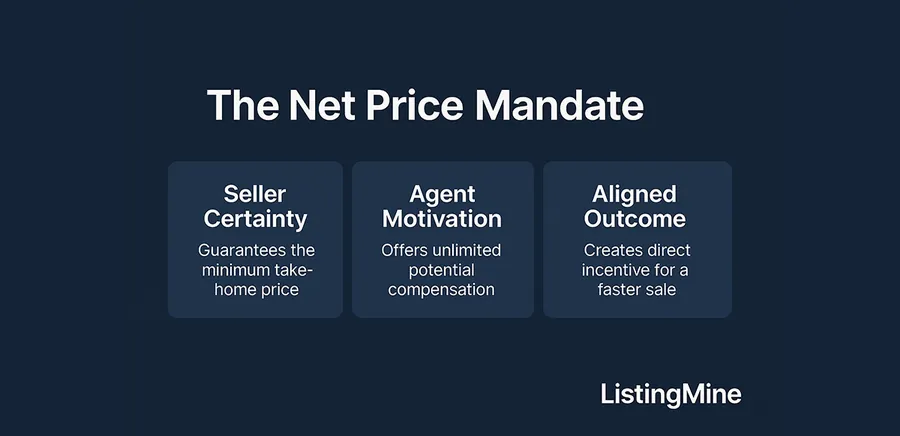 The Net Price Mandate

Seller Certainty

Guarantees the minimum take-home price

Agent Motivation

Offers unlimited potential compensation

Aligned Outcome

Creates direct incentive for a faster sale

ListingMine